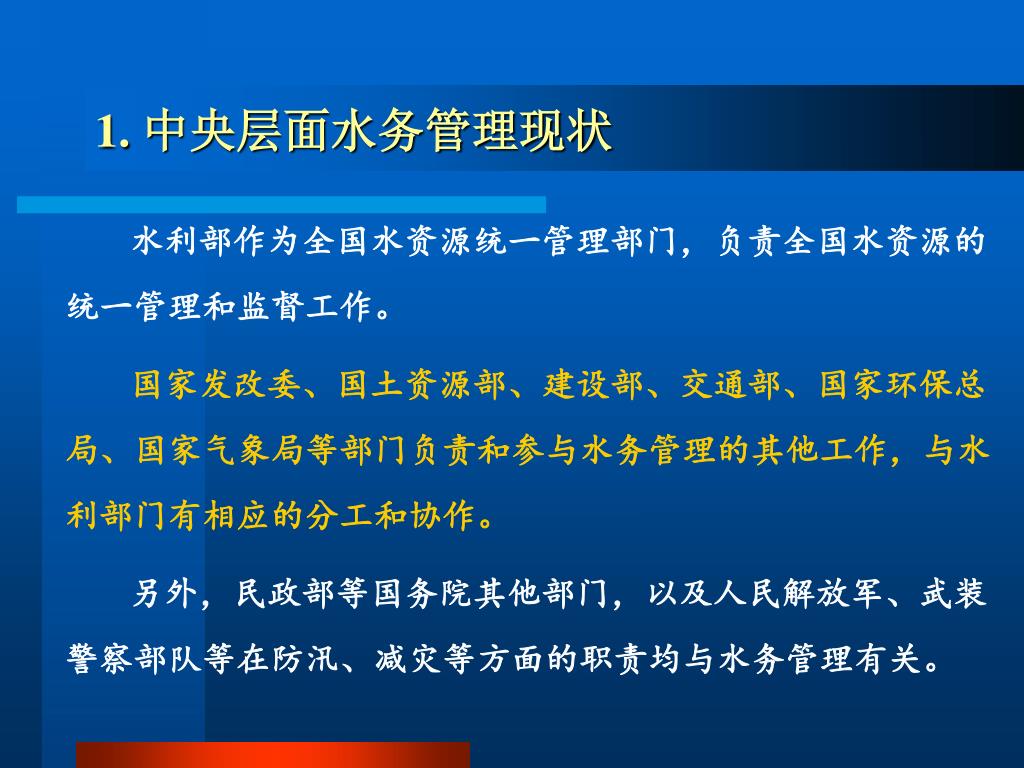 1. 中央层面水务管理现状

水利部作为全国水资源统一管理部门，负责全国水资源的统一管理和监督工作。

国家发改委、国土资源部、建设部、交通部、国家环保总局、国家气象局等部门负责和参与水务管理的其他工作，与水利部门有相应的分工和协作。

另外，民政部等国务院其他部门，以及人民解放军、武装警察部队等在防汛、减灾等方面的职责均与水务管理有关。